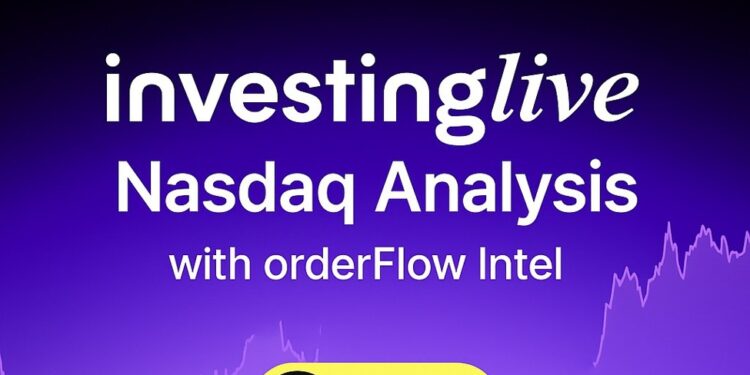 investinglive
Nasdaq Analysis
with orderFlow Intel